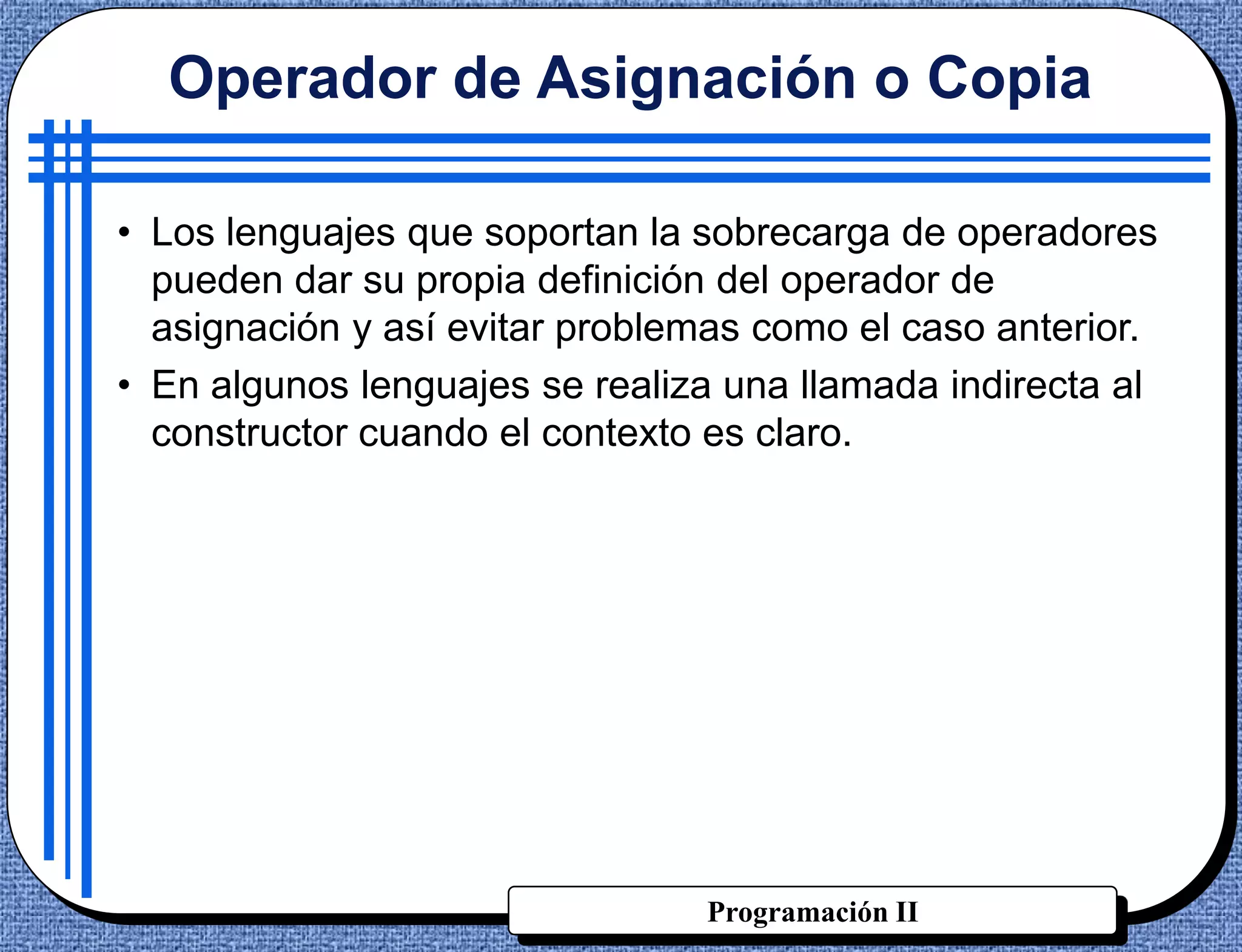 Operador de Asignación o Copia

• Los lenguajes que soportan la sobrecarga de operadores pueden dar su propia definición del operador de asignación y así evitar problemas como el caso anterior.

• En algunos lenguajes se realiza una llamada indirecta al constructor cuando el contexto es claro.

Programación II